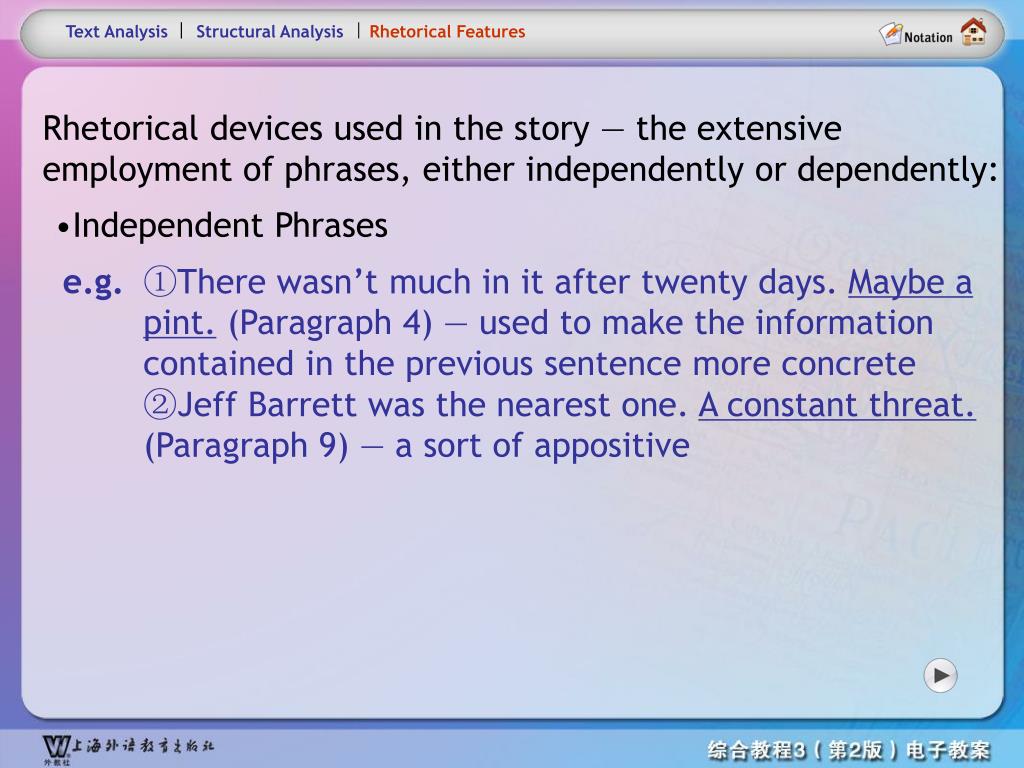 Text Analysis | Structural Analysis | Rhetorical Features

Notation

Rhetorical devices used in the story — the extensive employment of phrases, either independently or dependently:

•Independent Phrases

e.g. ①There wasn't much in it after twenty days. Maybe a pint. (Paragraph 4) — used to make the information contained in the previous sentence more concrete
②Jeff Barrett was the nearest one. A constant threat. (Paragraph 9) — a sort of appositive

上海外语教育出版社 外教社

综合教程3（第2版）电子教案